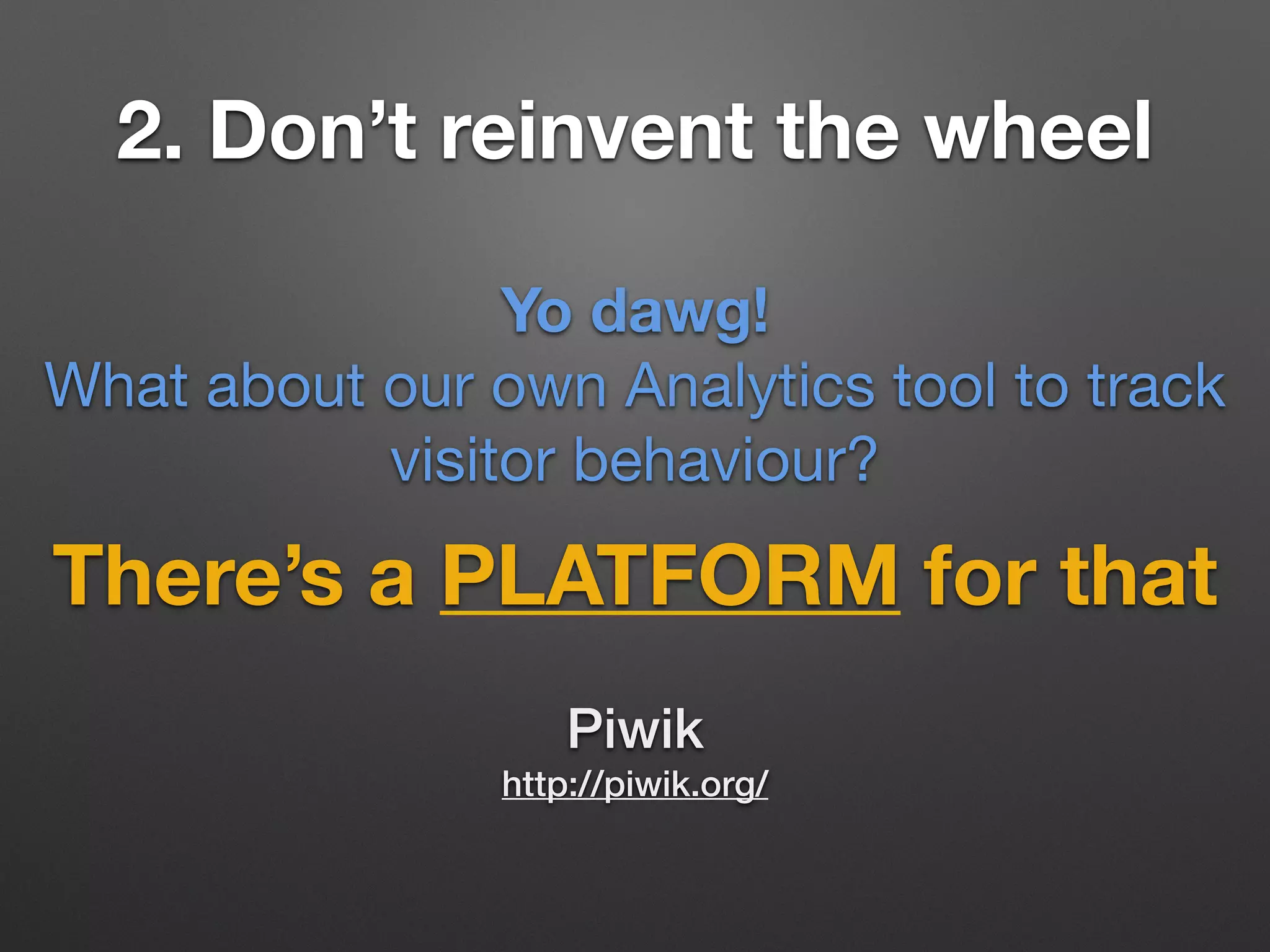 2. Don’t reinvent the wheel

Yo dawg!
What about our own Analytics tool to track visitor behaviour?

There’s a PLATFORM for that

Piwik
http://piwik.org/